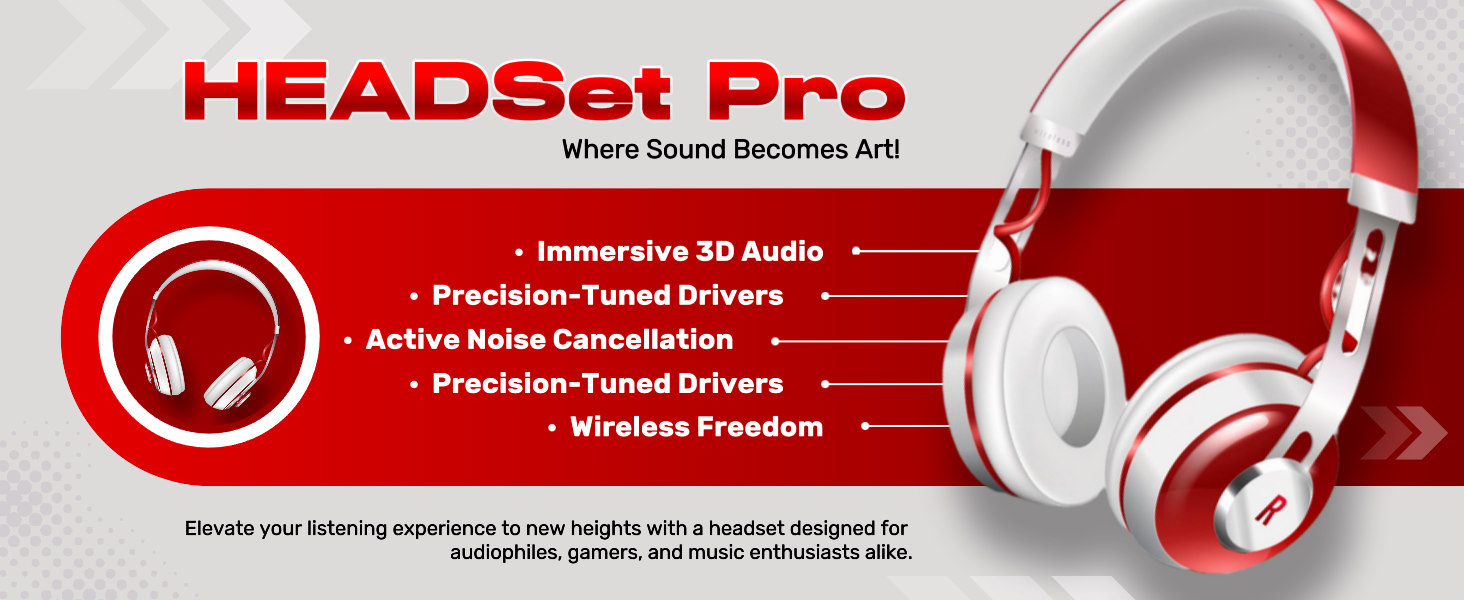 HEADSet Pro

Where Sound Becomes Art!

• Immersive 3D Audio
• Precision-Tuned Drivers
• Active Noise Cancellation
• Precision-Tuned Drivers
• Wireless Freedom

R

Elevate your listening experience to new heights with a headset designed for audiophiles, gamers, and music enthusiasts alike.